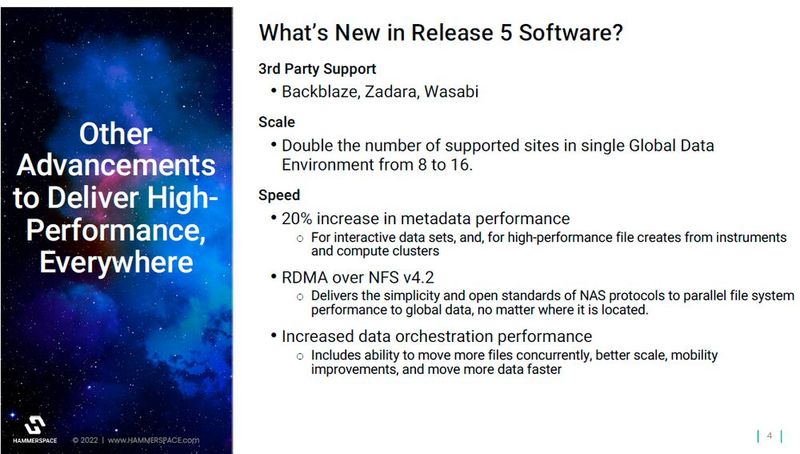 Other Advancements to Deliver High-Performance, Everywhere

HAMMERSPACE © 2022 | www.HAMMERSPACE.com

What's New in Release 5 Software?

3rd Party Support

• Backblaze, Zadara, Wasabi

Scale

• Double the number of supported sites in single Global Data Environment from 8 to 16.

Speed

• 20% increase in metadata performance
  ○ For interactive data sets, and, for high-performance file creates from instruments and compute clusters

• RDMA over NFS v4.2
  ○ Delivers the simplicity and open standards of NAS protocols to parallel file system performance to global data, no matter where it is located.

• Increased data orchestration performance
  ○ Includes ability to move more files concurrently, better scale, mobility improvements, and move more data faster

| 4 |